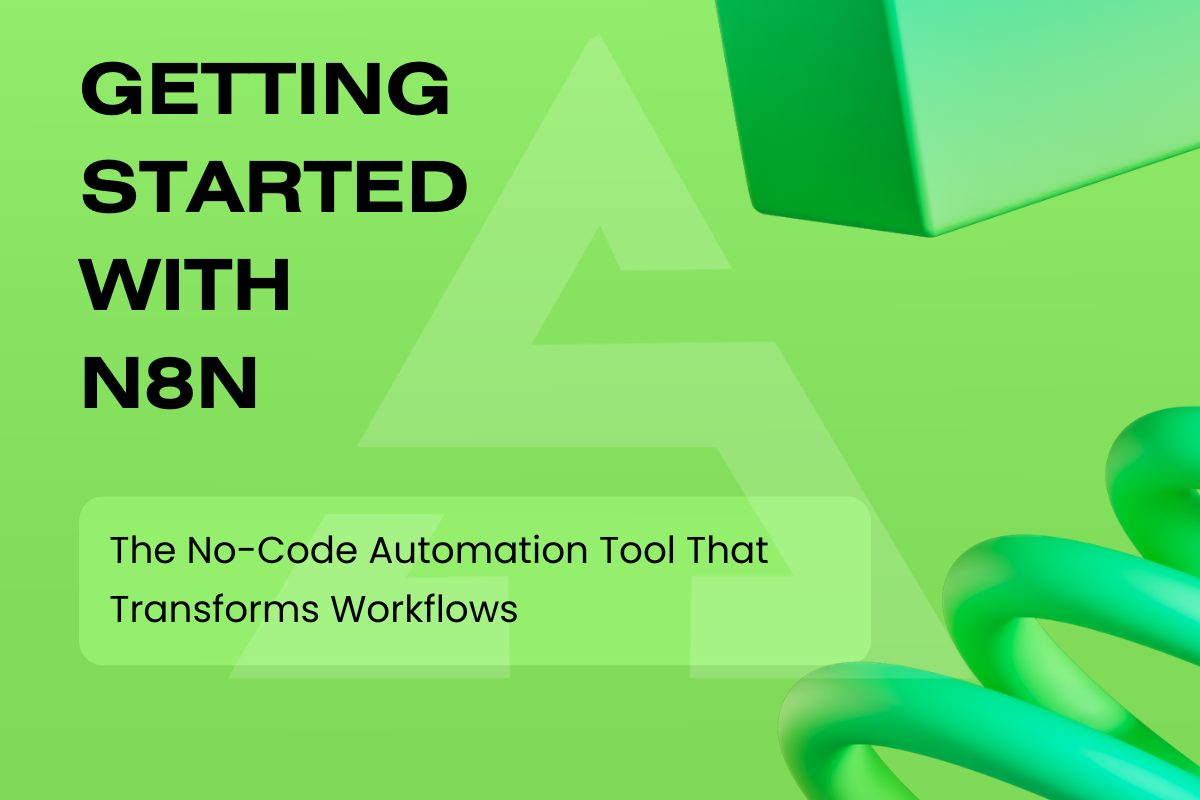 GETTING STARTED WITH N8N

The No-Code Automation Tool That Transforms Workflows